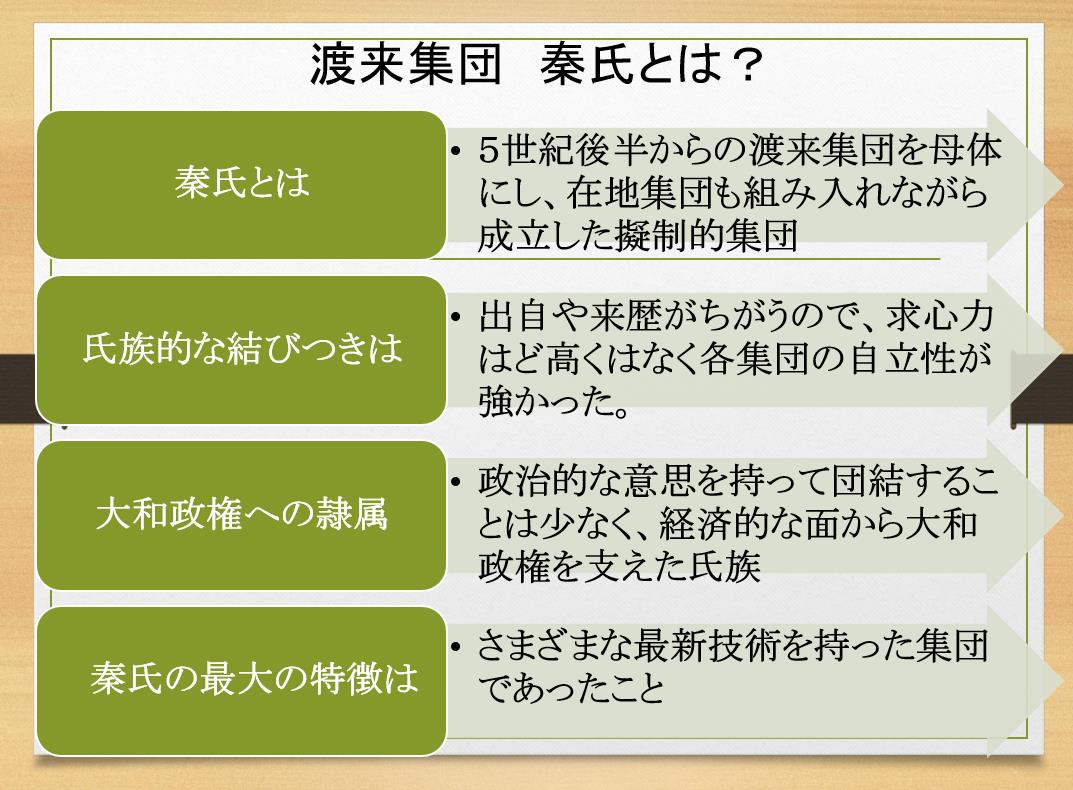 渡来集団　秦氏とは？

秦氏とは

• 5世紀後半からの渡来集団を母体にし、在地集団も組み入れながら成立した擬制的集団

氏族的な結びつきは

• 出自や来歴がちがうので、求心力はど高くはなく各集団の自立性が強かった。

大和政権への隷属

• 政治的な意思を持って団結することは少なく、経済的な面から大和政権を支えた氏族

秦氏の最大の特徴は

• さまざまな最新技術を持った集団であったこと